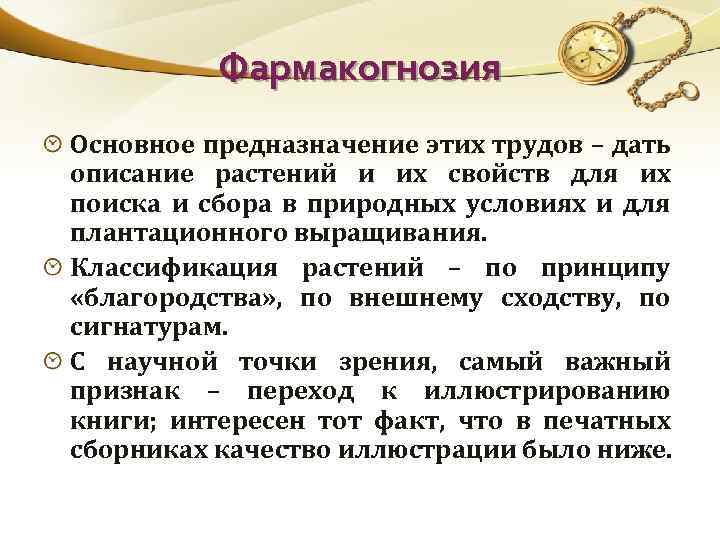 Фармакогнозия

Основное предназначение этих трудов – дать описание растений и их свойств для их поиска и сбора в природных условиях и для плантационного выращивания.

Классификация растений – по принципу «благородства», по внешнему сходству, по сигнатурам.

С научной точки зрения, самый важный признак – переход к иллюстрированию книги; интересен тот факт, что в печатных сборниках качество иллюстрации было ниже.